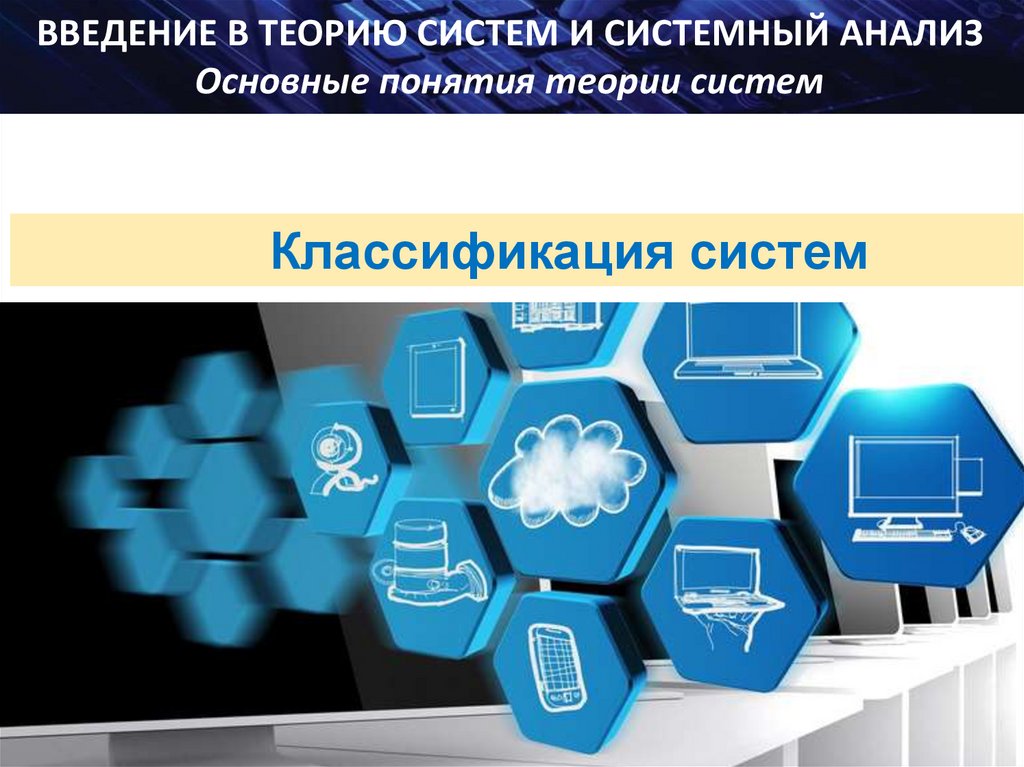 ВВЕДЕНИЕ В ТЕОРИЮ СИСТЕМ И СИСТЕМНЫЙ АНАЛИЗ
Основные понятия теории систем

Классификация систем